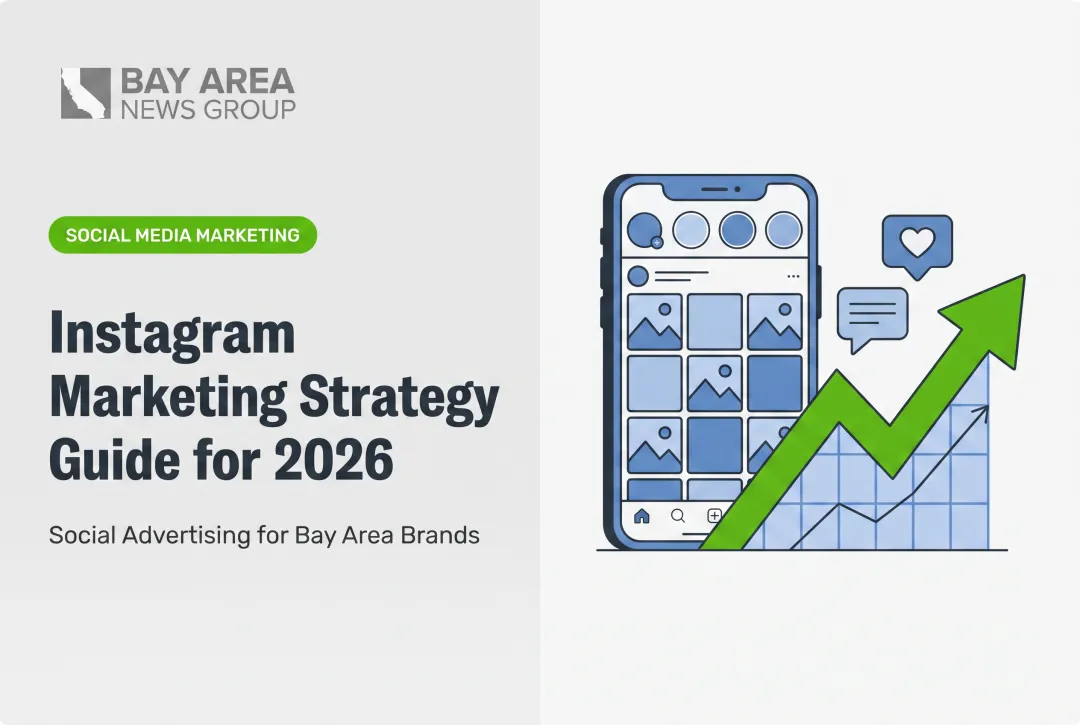 BAY AREA
NEWS GROUP

SOCIAL MEDIA MARKETING

Instagram Marketing Strategy Guide for 2026

Social Advertising for Bay Area Brands